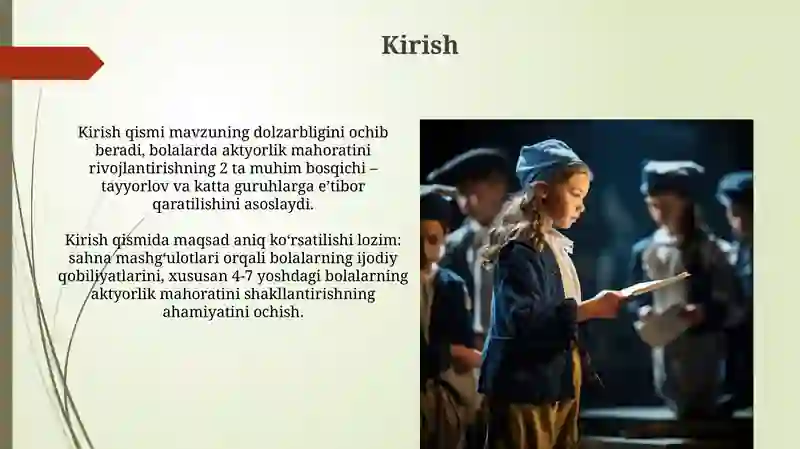 Kirish

Kirish qismi mavzuning dolzarbligini ochib beradi, bolalarda aktyorlik mahoratini rivojlantirishning 2 ta muhim bosqichi – tayyorlov va katta guruhlarga e’tibor qaratilishini asoslaydi.

Kirish qismida maqsad aniq ko‘rsatilishi lozim: sahna mashg‘ulotlari orqali bolalarning ijodiy qobiliyatlarini, xususan 4-7 yoshdagi bolalarning aktyorlik mahoratini shakllantirishning ahamiyatini ochish.